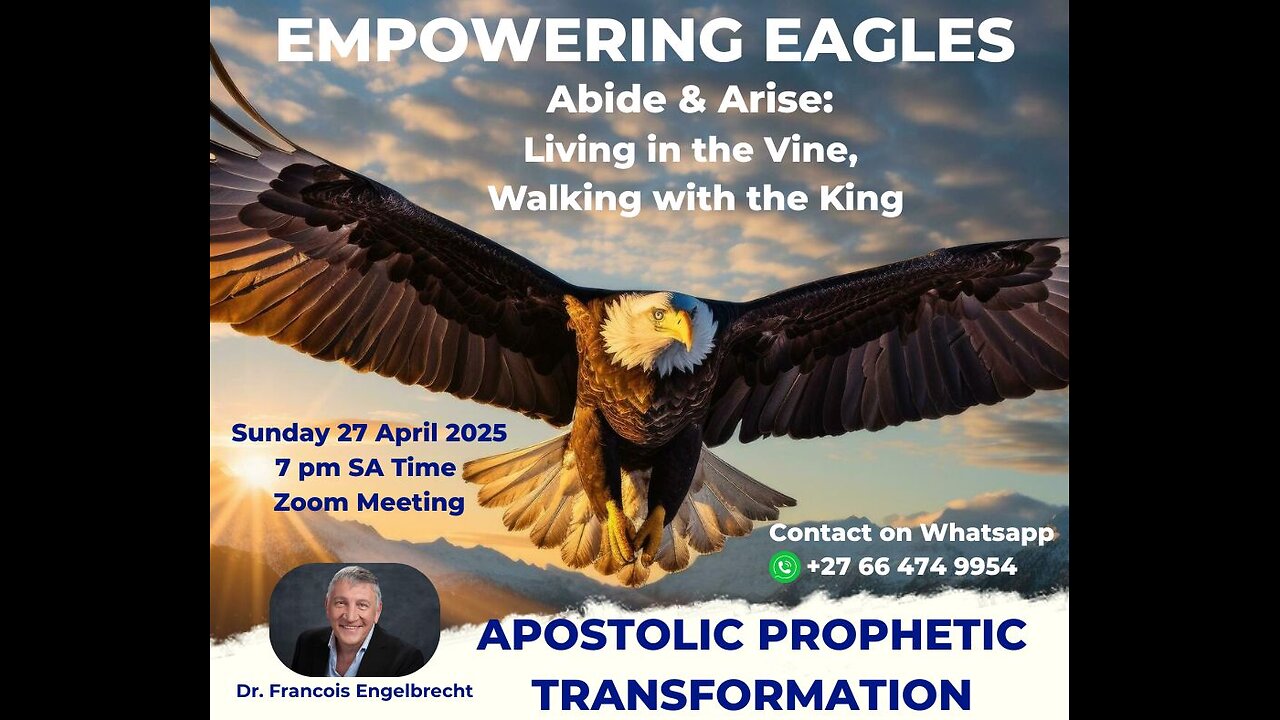 EMPOWERING EAGLES

Abide & Arise:
Living in the Vine,
Walking with the King

Sunday 27 April 2025
7 pm SA Time
Zoom Meeting

Contact on Whatsapp
+27 66 474 9954

Dr. Francois Engelbrecht

APOSTOLIC PROPHETIC TRANSFORMATION